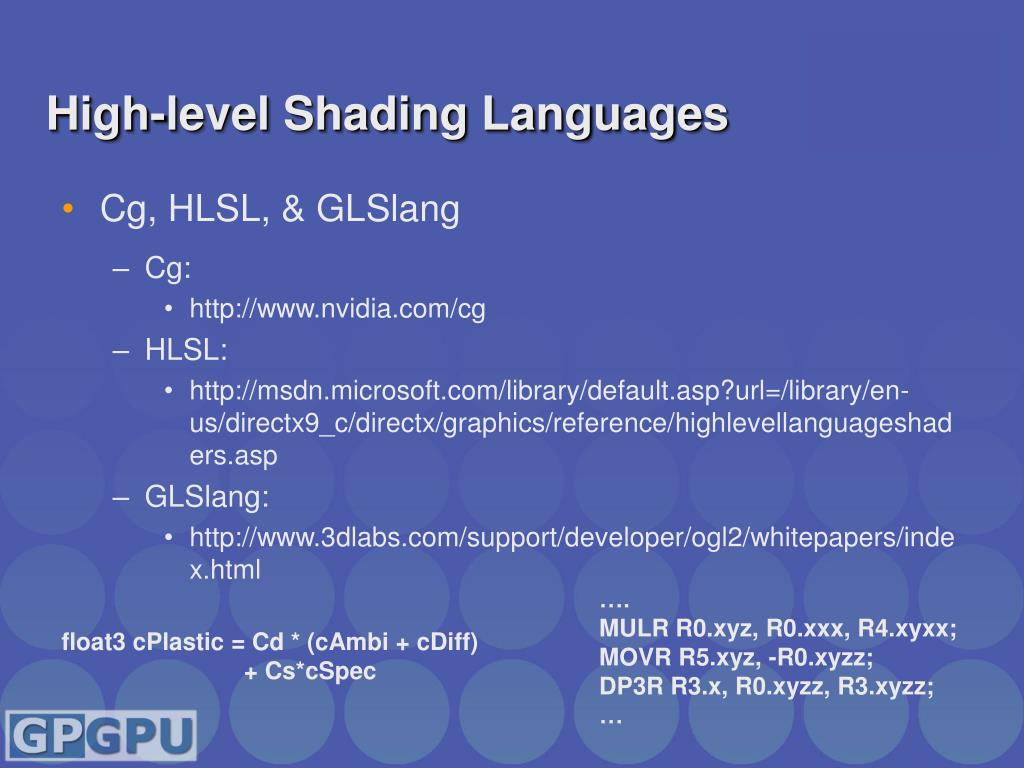 High-level Shading Languages

• Cg, HLSL, & GLSlang

– Cg:

• http://www.nvidia.com/cg

– HLSL:

• http://msdn.microsoft.com/library/default.asp?url=/library/en-us/directx9_c/directx/graphics/reference/highlevellanguageshaders.asp

– GLSlang:

• http://www.3dlabs.com/support/developer/ogl2/whitepapers/index.html

float3 cPlastic = Cd * (cAmbi + cDiff) + Cs*cSpec

….
MULR R0.xyz, R0.xxx, R4.xyxx;
MOVR R5.xyz, -R0.xyzz;
DP3R R3.x, R0.xyzz, R3.xyzz;
…

GPGPU